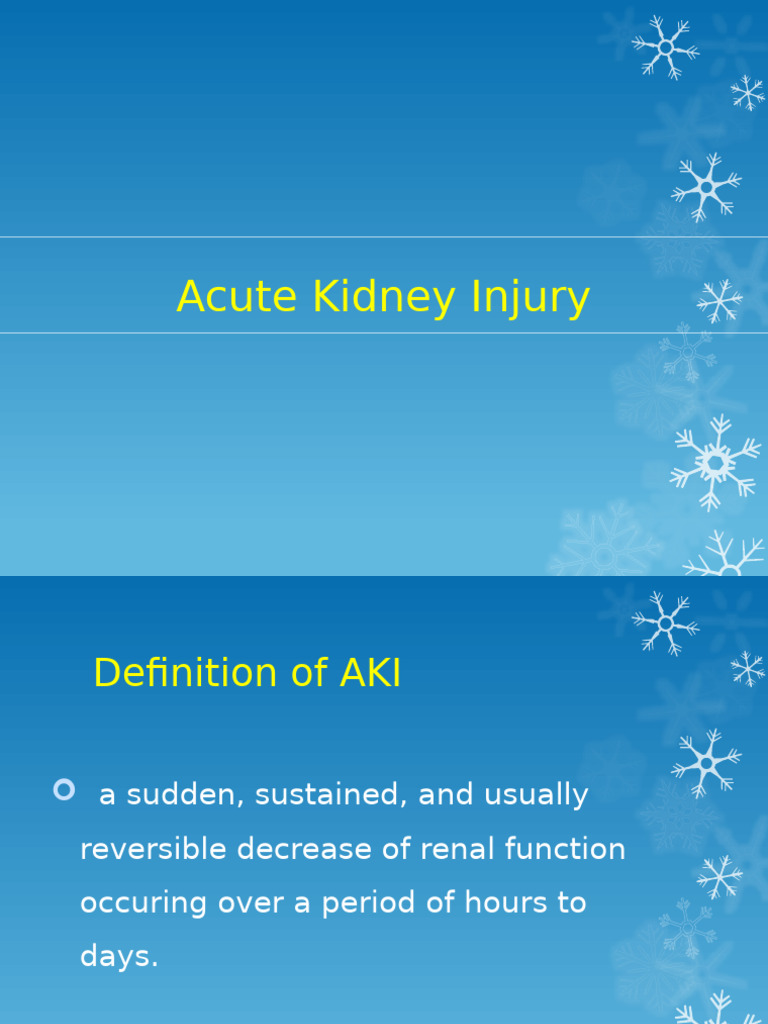 Acute Kidney Injury

Definition of AKI

a sudden, sustained, and usually reversible decrease of renal function occuring over a period of hours to days.